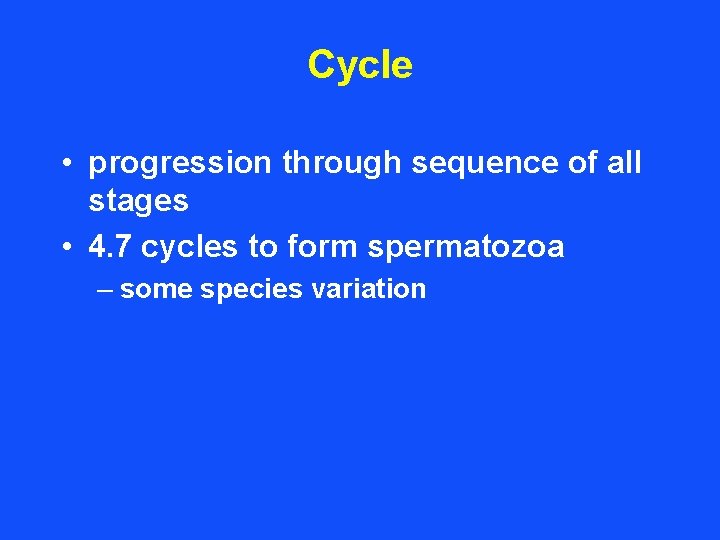 Cycle

• progression through sequence of all stages
• 4.7 cycles to form spermatozoa
– some species variation